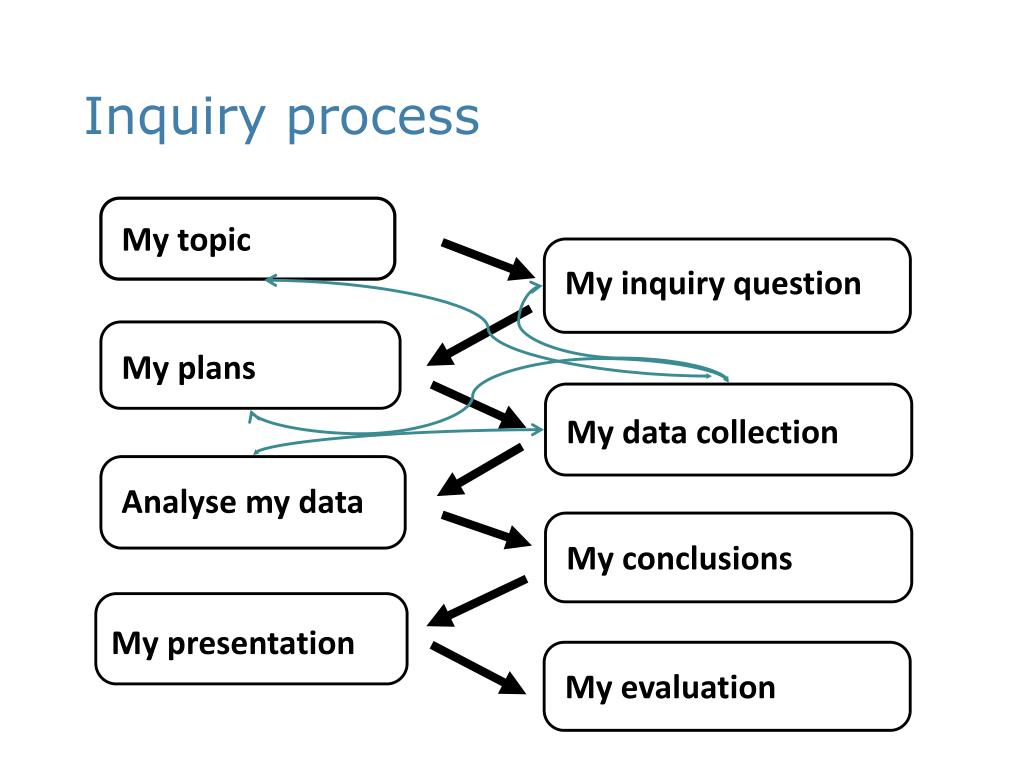 Inquiry process

My topic

My inquiry question

My plans

My data collection

Analyse my data

My conclusions

My presentation

My evaluation